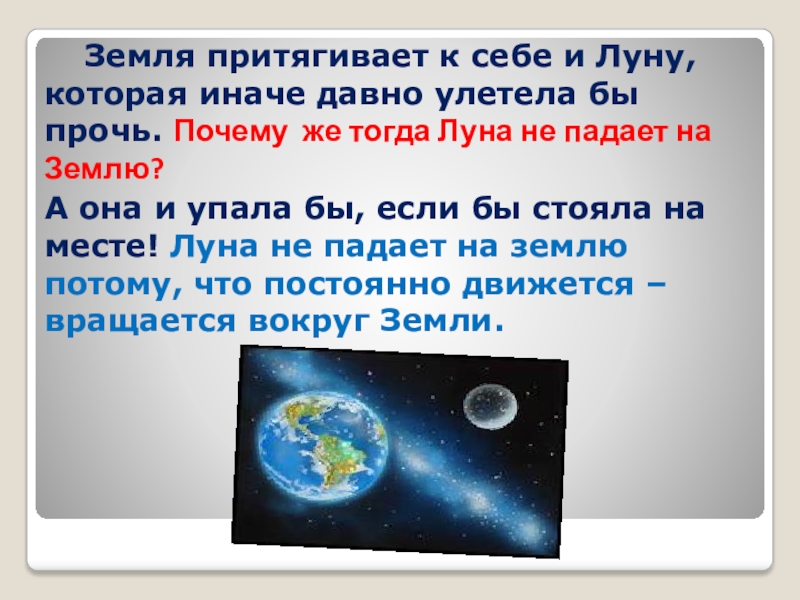 Земля притягивает к себе и Луну, которая иначе давно улетела бы прочь. Почему же тогда Луна не падает на Землю?

А она и упала бы, если бы стояла на месте! Луна не падает на землю потому, что постоянно движется – вращается вокруг Земли.